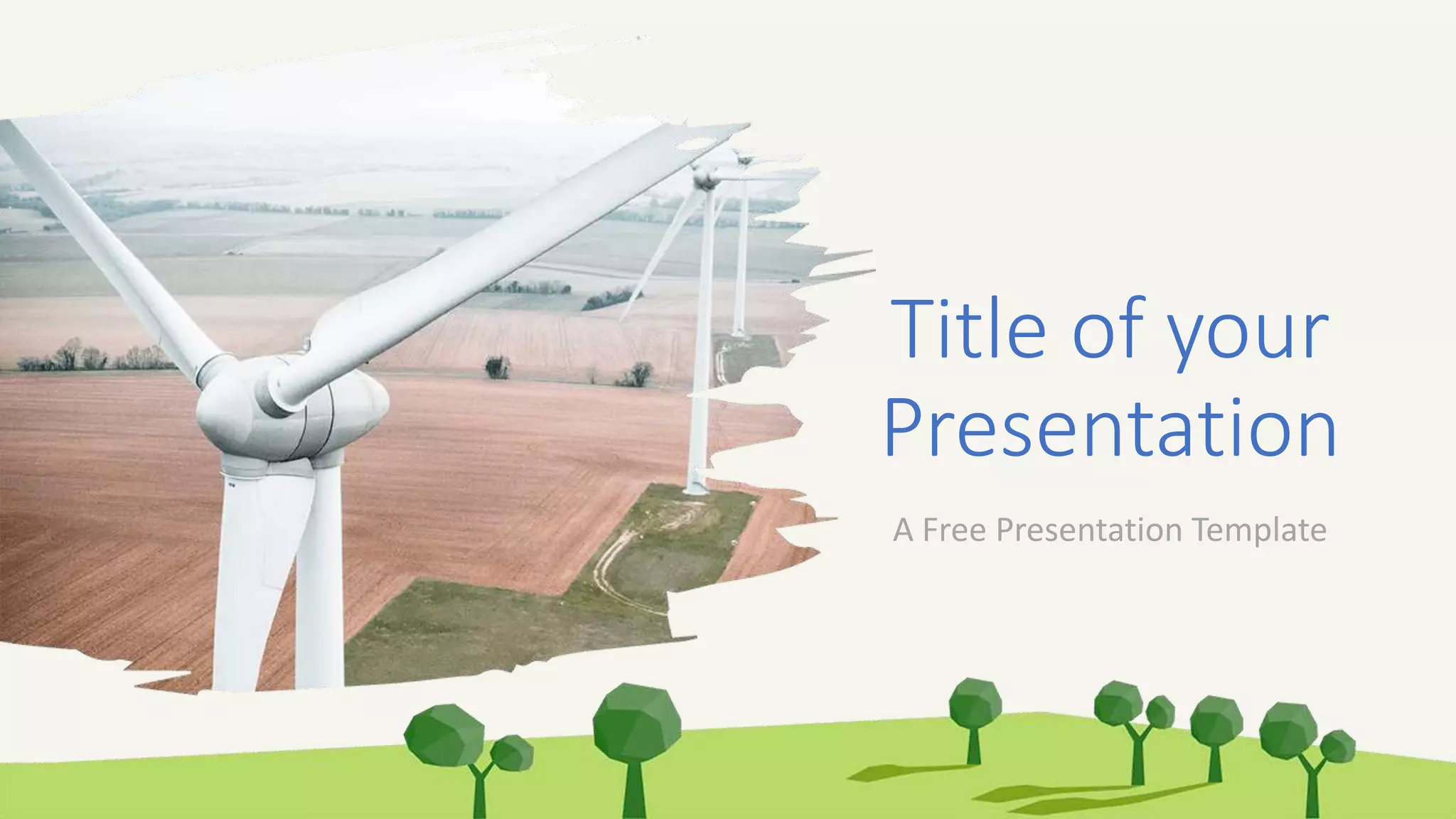 Title of your Presentation

A Free Presentation Template